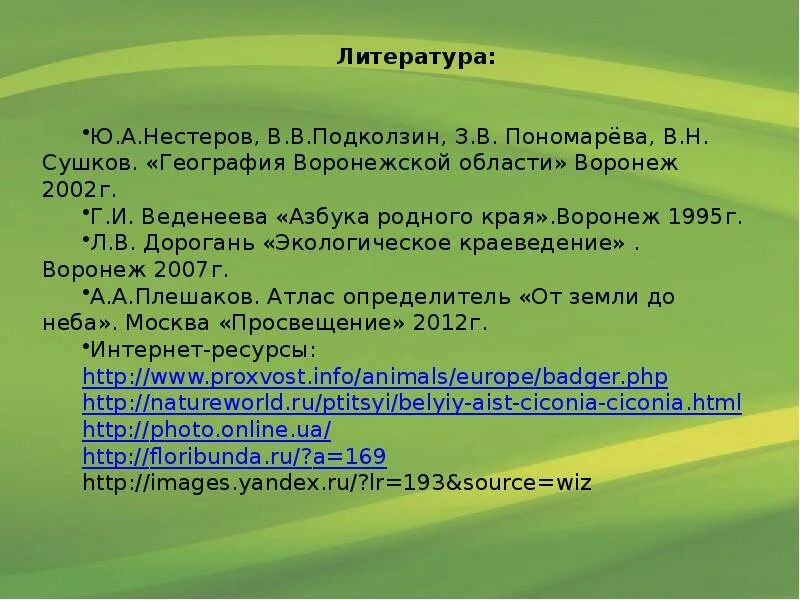 Литература:

•Ю.А.Нестеров, В.В.Подколзин, З.В. Пономарёва, В.Н. Сушков. «География Воронежской области» Воронеж 2002г.

•Г.И. Веденеева «Азбука родного края».Воронеж 1995г.

•Л.В. Дорогань «Экологическое краеведение» . Воронеж 2007г.

•А.А.Плешаков. Атлас определитель «От земли до неба». Москва «Просвещение» 2012г.

•Интернет-ресурсы:
http://www.proxvost.info/animals/europe/badger.php
http://natureworld.ru/ptitsyi/belyiy-aist-ciconia-ciconia.html
http://photo.online.ua/
http://floribunda.ru/?a=169
http://images.yandex.ru/?lr=193&source=wiz